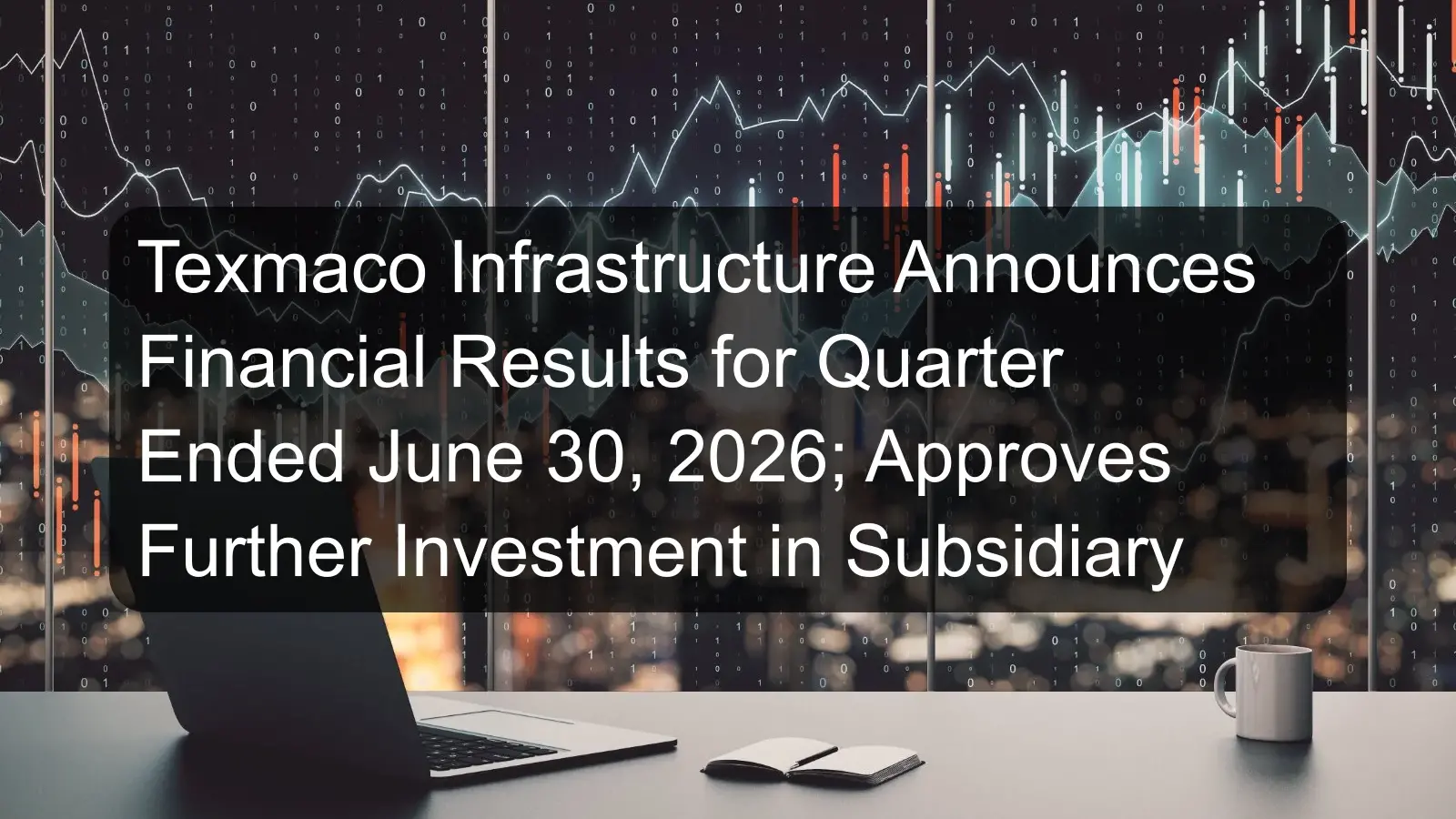 Texmaco Infrastructure Announces Financial Results for Quarter Ended June 30, 2026; Approves Further Investment in Subsidiary